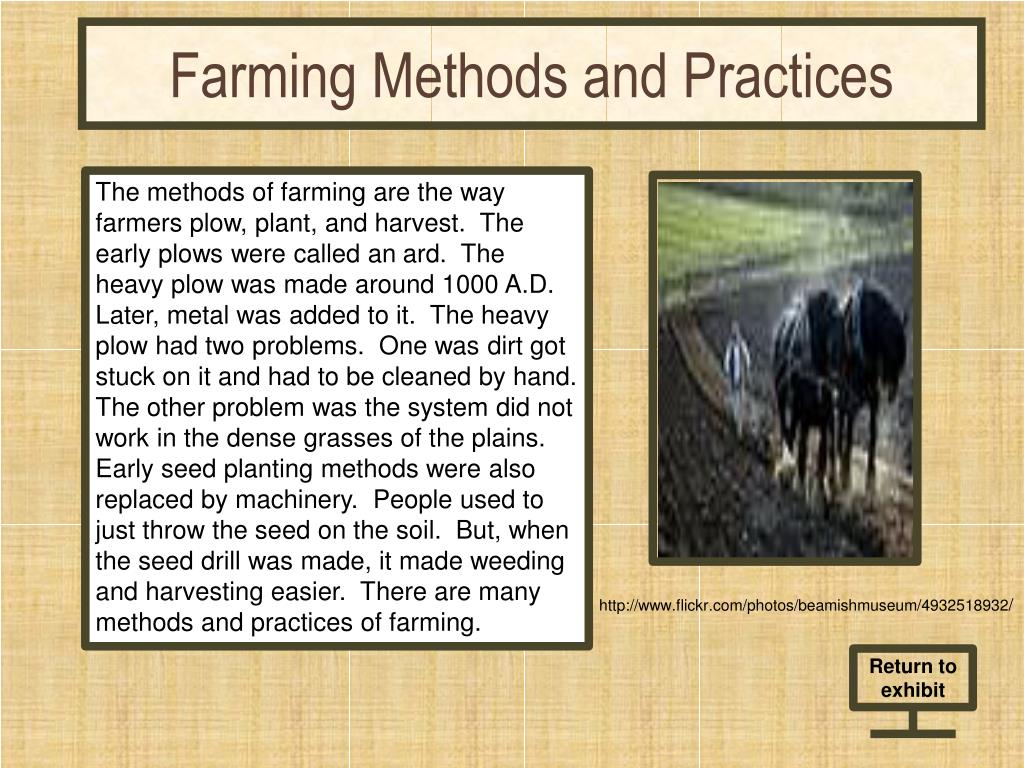 Farming Methods and Practices

The methods of farming are the way farmers plow, plant, and harvest. The early plows were called an ard. The heavy plow was made around 1000 A.D. Later, metal was added to it. The heavy plow had two problems. One was dirt got stuck on it and had to be cleaned by hand. The other problem was the system did not work in the dense grasses of the plains. Early seed planting methods were also replaced by machinery. People used to just throw the seed on the soil. But, when the seed drill was made, it made weeding and harvesting easier. There are many methods and practices of farming.

http://www.flickr.com/photos/beamishmuseum/4932518932/

Return to exhibit